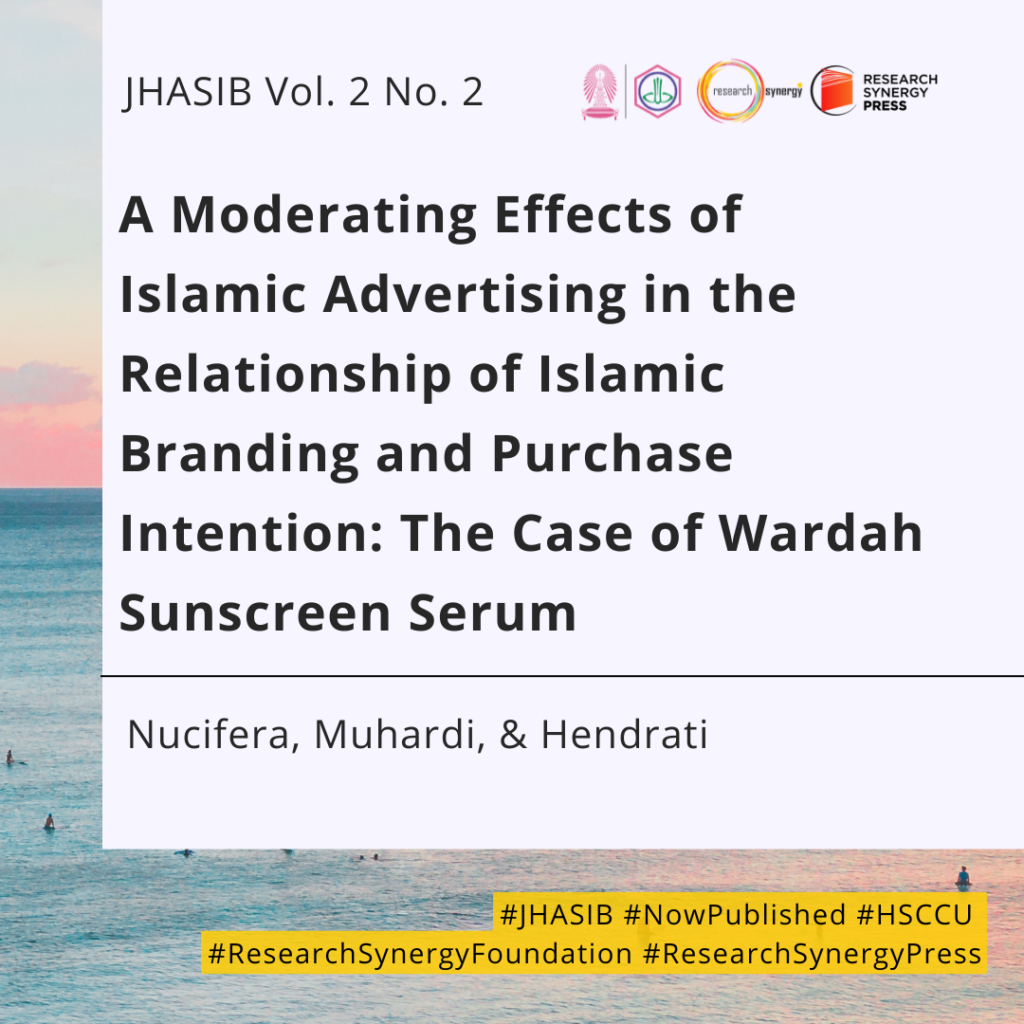 JHASIB Vol. 2 No. 2

research synergy

RESEARCH SYNERGY PRESS

A Moderating Effects of Islamic Advertising in the Relationship of Islamic Branding and Purchase Intention: The Case of Wardah Sunscreen Serum

Nucifera, Muhardi, & Hendrati

#JHASIB #NowPublished #HSCCU
#ResearchSynergyFoundation #ResearchSynergyPress